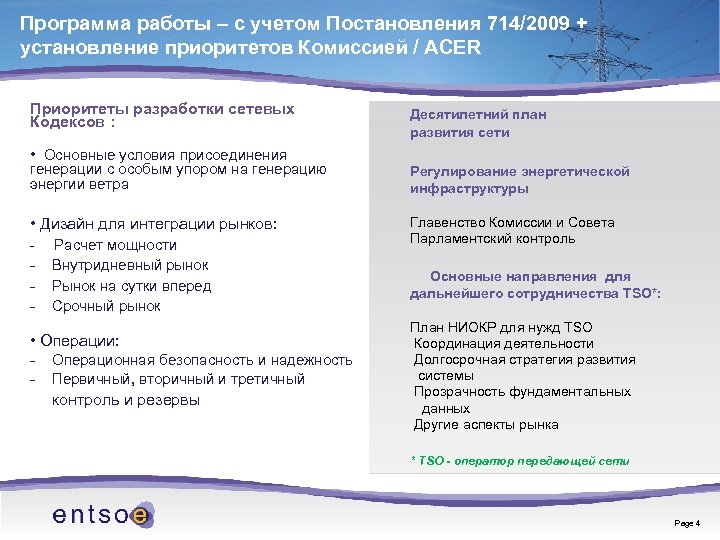 Программа работы – с учетом Постановления 714/2009 + установление приоритетов Комиссией / ACER

Приоритеты разработки сетевых Кодексов :

• Основные условия присоединения генерации с особым упором на генерацию энергии ветра

• Дизайн для интеграции рынков:
- Расчет мощности
- Внутридневный рынок
- Рынок на сутки вперед
- Срочный рынок

• Операции:
- Операционная безопасность и надежность
- Первичный, вторичный и третичный контроль и резервы

Десятилетний план развития сети

Регулирование энергетической инфраструктуры

Главенство Комиссии и Совета
Парламентский контроль

Основные направления для дальнейшего сотрудничества TSO*:

План НИОКР для нужд TSO
Координация деятельности
Долгосрочная стратегия развития системы
Прозрачность фундаментальных данных
Другие аспекты рынка

* TSO - оператор передающей сети

entsoe

Page 4